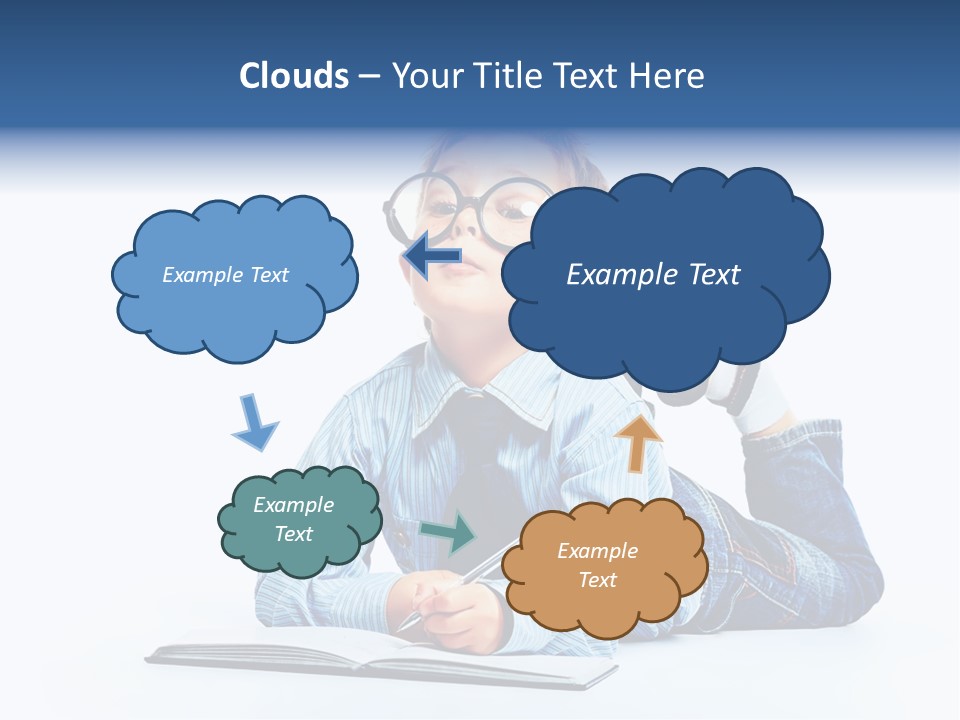 Clouds – Your Title Text Here

Example Text

Example Text

Example Text

Example Text